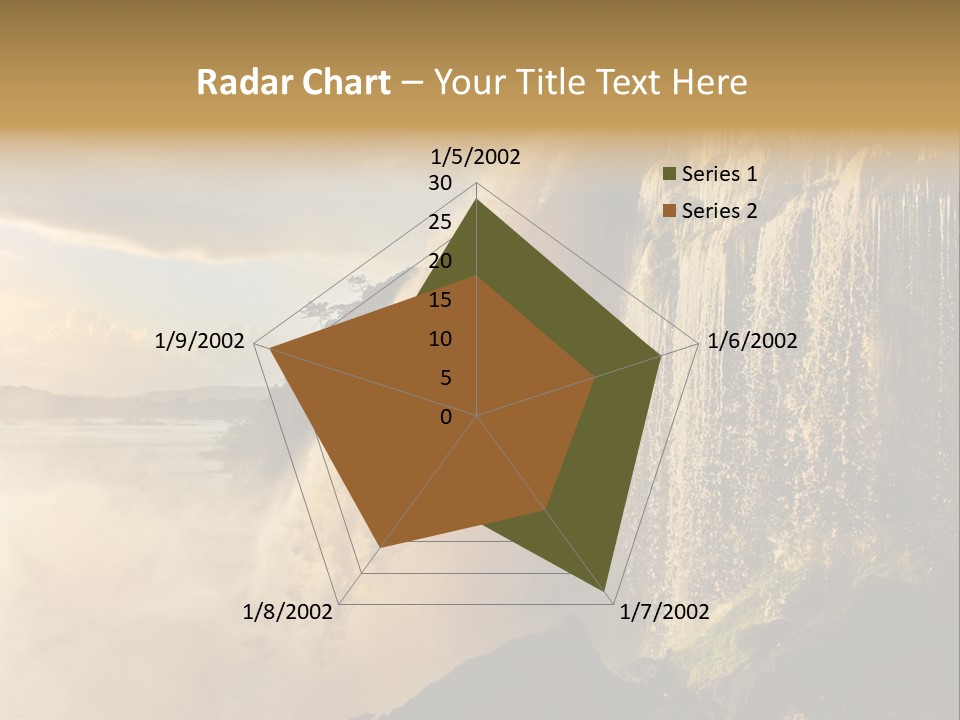 Radar Chart – Your Title Text Here

1/5/2002
30
25
20
15
10
5
0
1/6/2002
1/7/2002
1/8/2002
1/9/2002

Series 1
Series 2